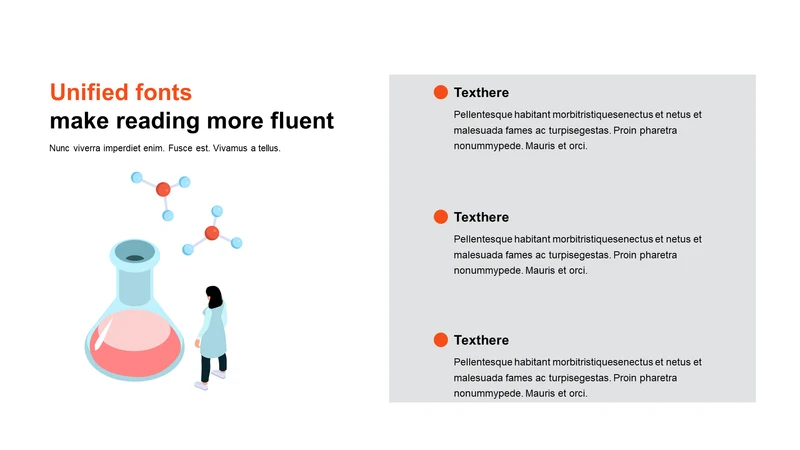 Unified fonts
make reading more fluent

Nunc viverra imperdiet enim. Fusce est. Vivamus a tellus.

Texthere

Pellentesque habitant morbitristiquesenectus et netus et malesuada fames ac turpisegestas. Proin pharetra nonummypede. Mauris et orci.

Texthere

Pellentesque habitant morbitristiquesenectus et netus et malesuada fames ac turpisegestas. Proin pharetra nonummypede. Mauris et orci.

Texthere

Pellentesque habitant morbitristiquesenectus et netus et malesuada fames ac turpisegestas. Proin pharetra nonummypede. Mauris et orci.